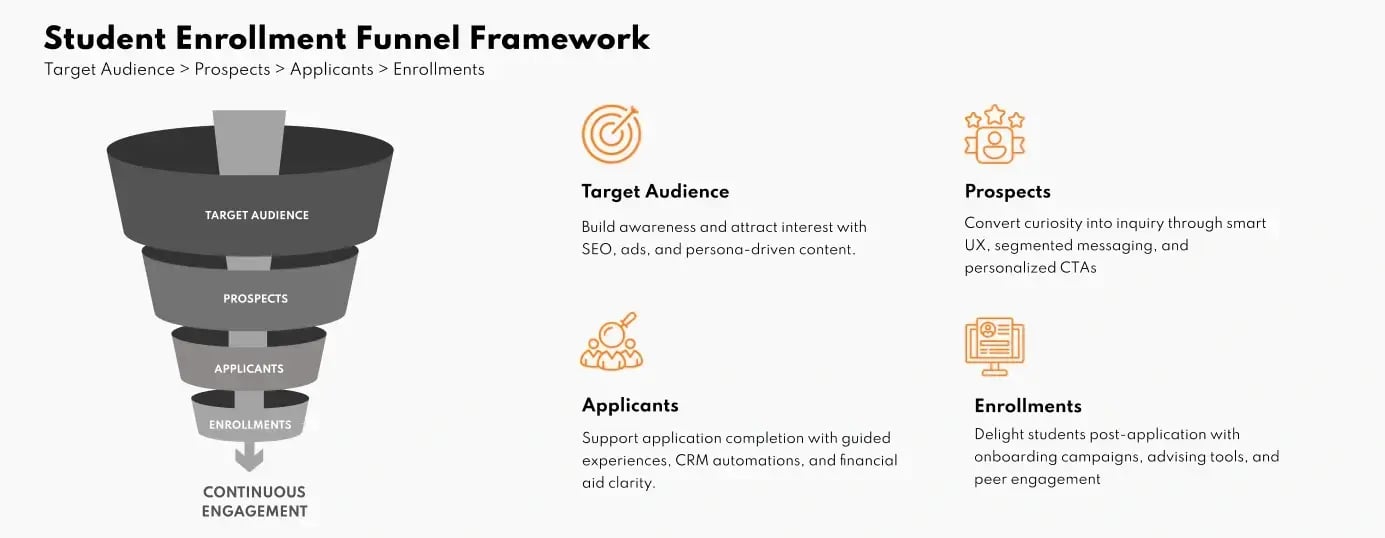 Student Enrollment Funnel Framework
Target Audience > Prospects > Applicants > Enrollments

TARGET AUDIENCE
PROSPECTS
APPLICANTS
ENROLLMENTS
CONTINUOUS ENGAGEMENT

Target Audience
Build awareness and attract interest with SEO, ads, and persona-driven content.

Prospects
Convert curiosity into inquiry through smart UX, segmented messaging, and personalized CTAs

Applicants
Support application completion with guided experiences, CRM automations, and financial aid clarity.

Enrollments
Delight students post-application with onboarding campaigns, advising tools, and peer engagement